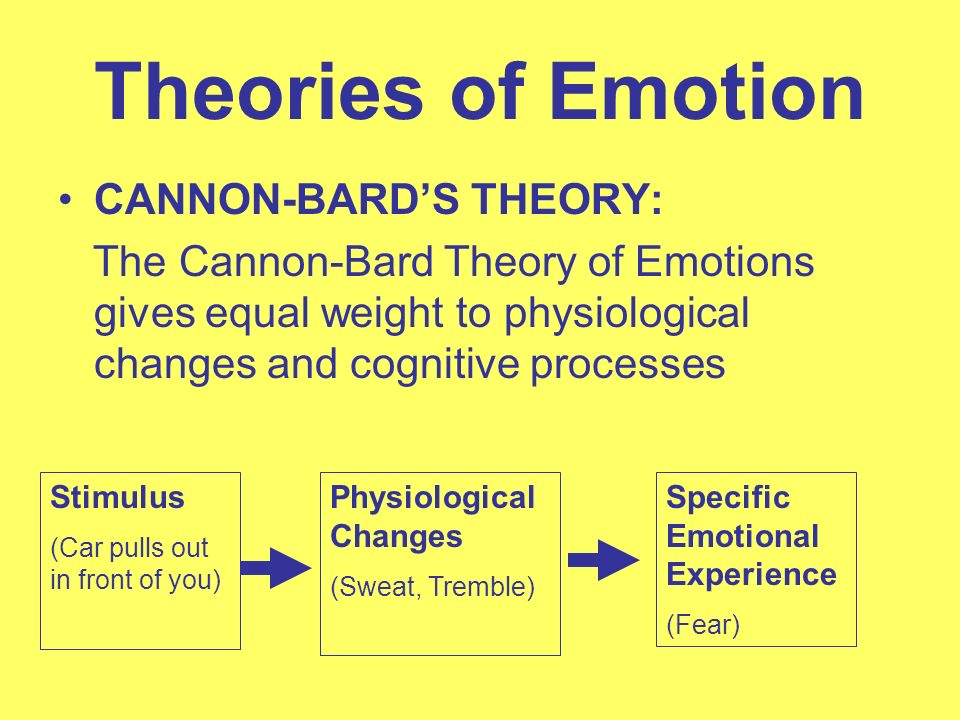 Theories of Emotion

• CANNON-BARD'S THEORY:

The Cannon-Bard Theory of Emotions gives equal weight to physiological changes and cognitive processes

Stimulus
(Car pulls out in front of you)

Physiological Changes
(Sweat, Tremble)

Specific Emotional Experience
(Fear)